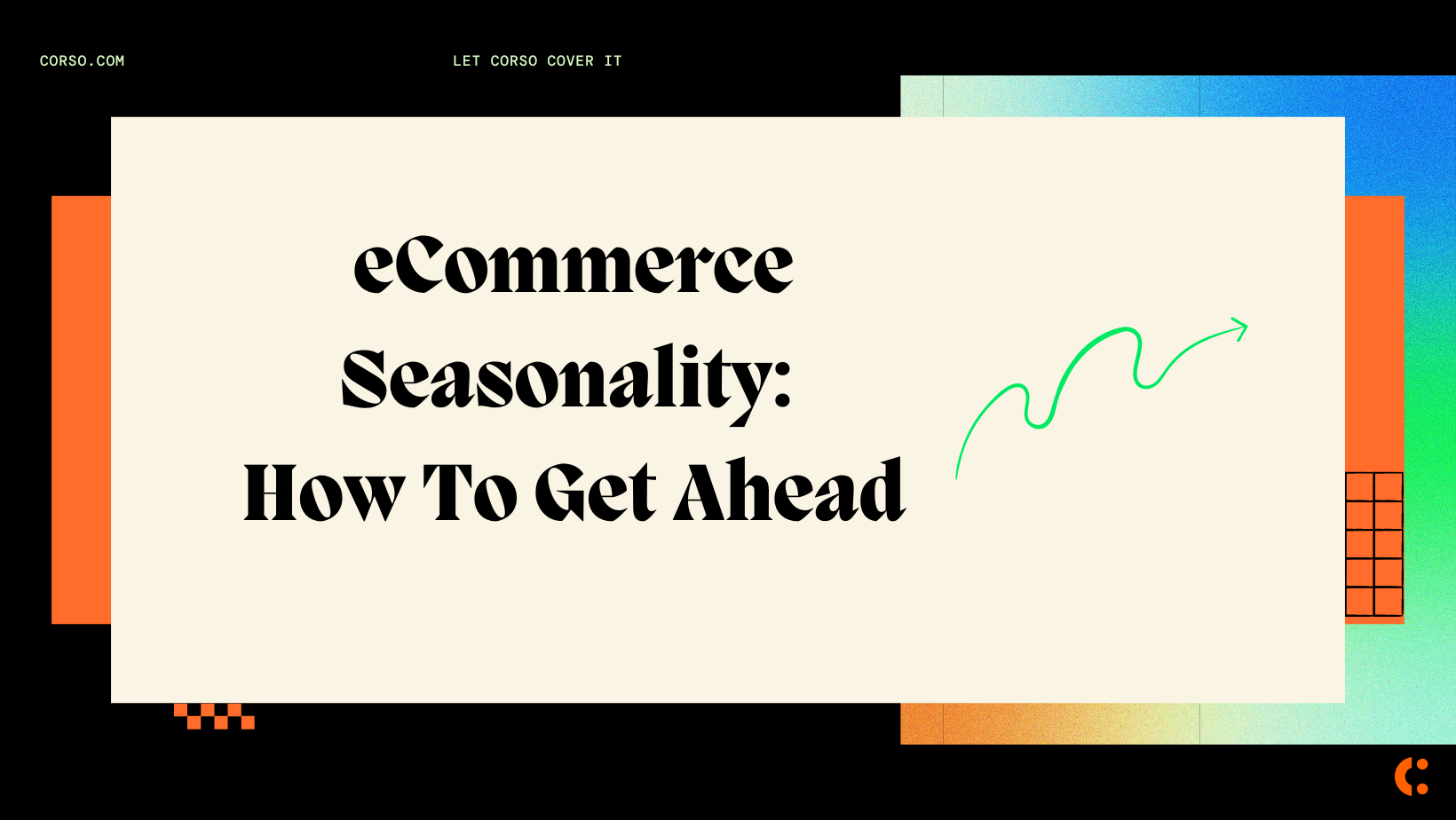 CORSO.COM

LET CORSO COVER IT

eCommerce Seasonality: How To Get Ahead